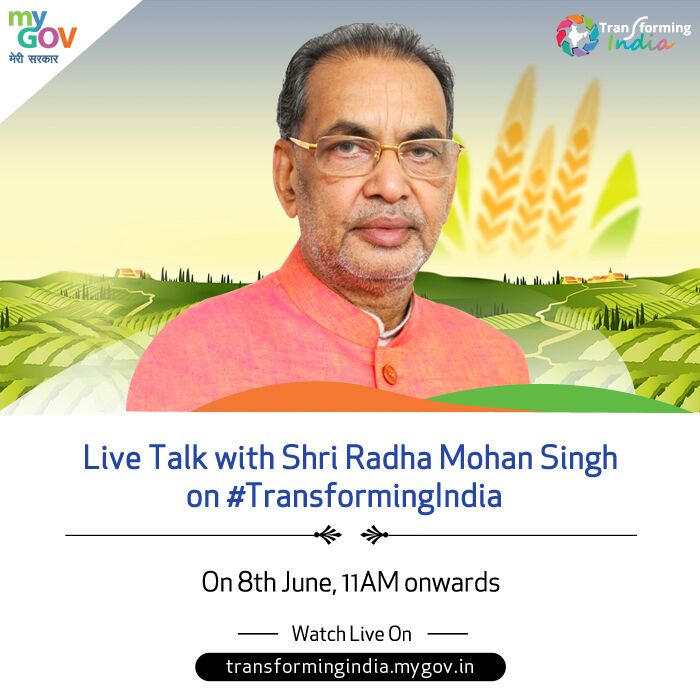 my GOV
मेरी सरकार

Transforming India

Live Talk with Shri Radha Mohan Singh on #TransformingIndia

On 8th June, 11AM onwards

Watch Live On

transformingindia.mygov.in